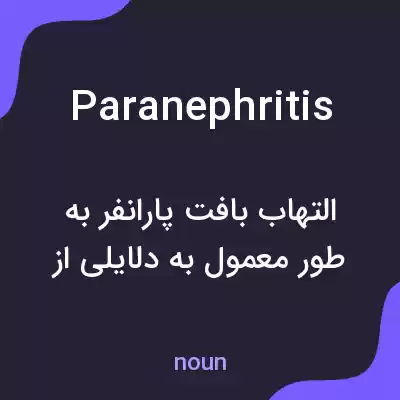 Paranephritis

التهاب بافت پارانفر به طور معمول به دلایلی از

noun